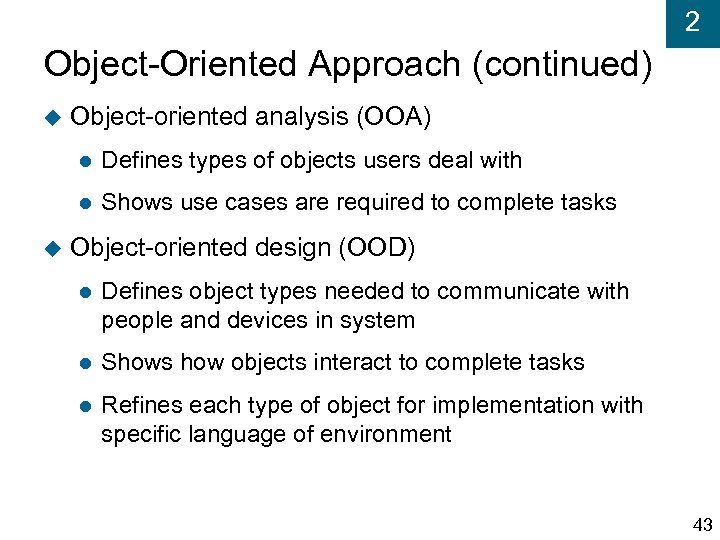 2

Object-Oriented Approach (continued)

Object-oriented analysis (OOA)

Defines types of objects users deal with

Shows use cases are required to complete tasks

Object-oriented design (OOD)

Defines object types needed to communicate with people and devices in system

Shows how objects interact to complete tasks

Refines each type of object for implementation with specific language of environment

43